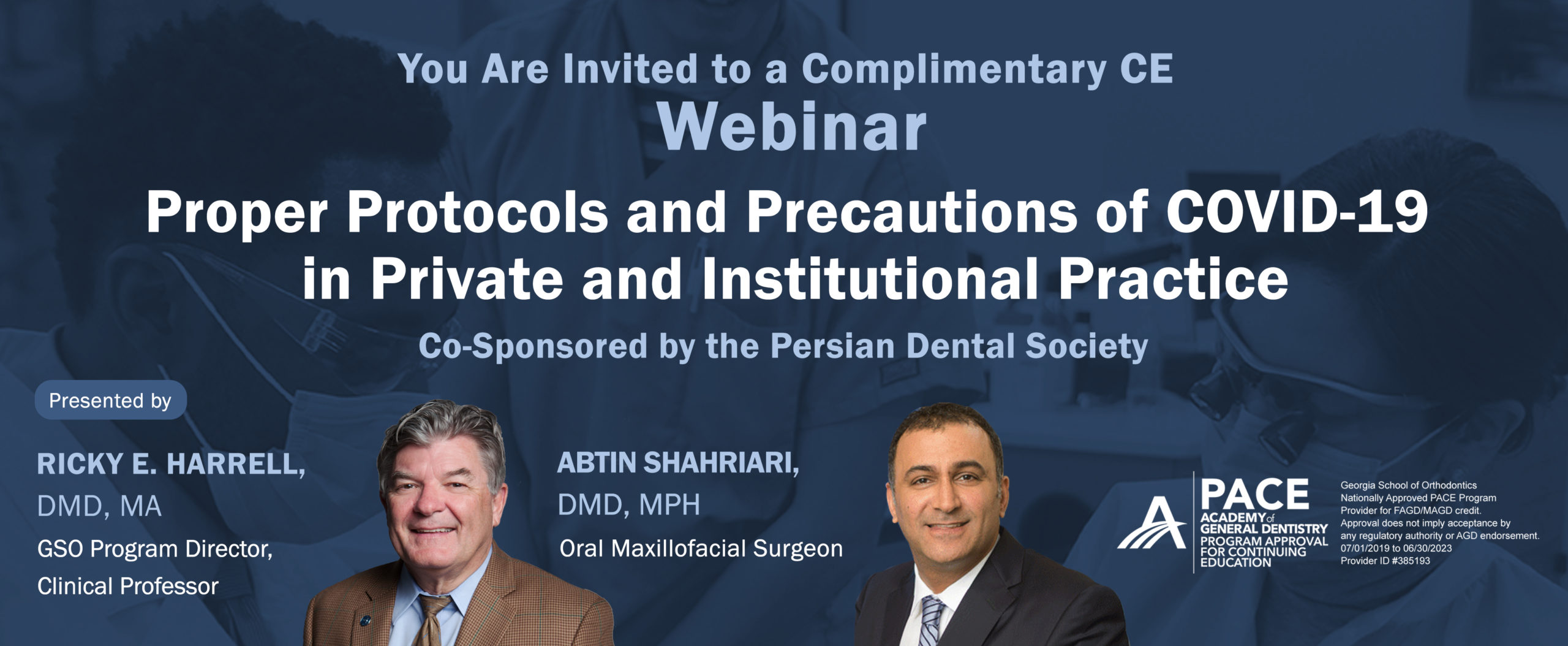 You Are Invited to a Complimentary CE
Webinar

Proper Protocols and Precautions of COVID-19 in Private and Institutional Practice

Co-Sponsored by the Persian Dental Society

Presented by

RICKY E. HARRELL, DMD, MA
GSO Program Director, Clinical Professor

ABTIN SHAHRIARI, DMD, MPH
Oral Maxillofacial Surgeon

PACE
ACADEMY of GENERAL DENTISTRY
PROGRAM APPROVAL FOR CONTINUING EDUCATION

Georgia School of Orthodontics
Nationally Approved PACE Program Provider for FAGD/MAGD credit.
Approval does not imply acceptance by any regulatory authority or AGD endorsement.
07/01/2019 to 06/30/2023
Provider ID #385193